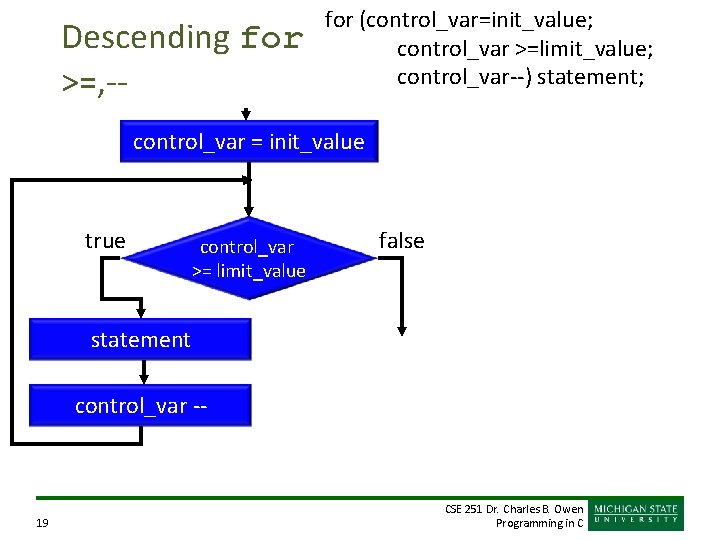 Descending for >=,--

for (control_var=init_value;
control_var >=limit_value;
control_var--) statement;

control_var = init_value

true

control_var >= limit_value

false

statement

control_var --

19

CSE 251 Dr. Charles B. Owen
Programming in C

MICHIGAN STATE
UNIVERSITY